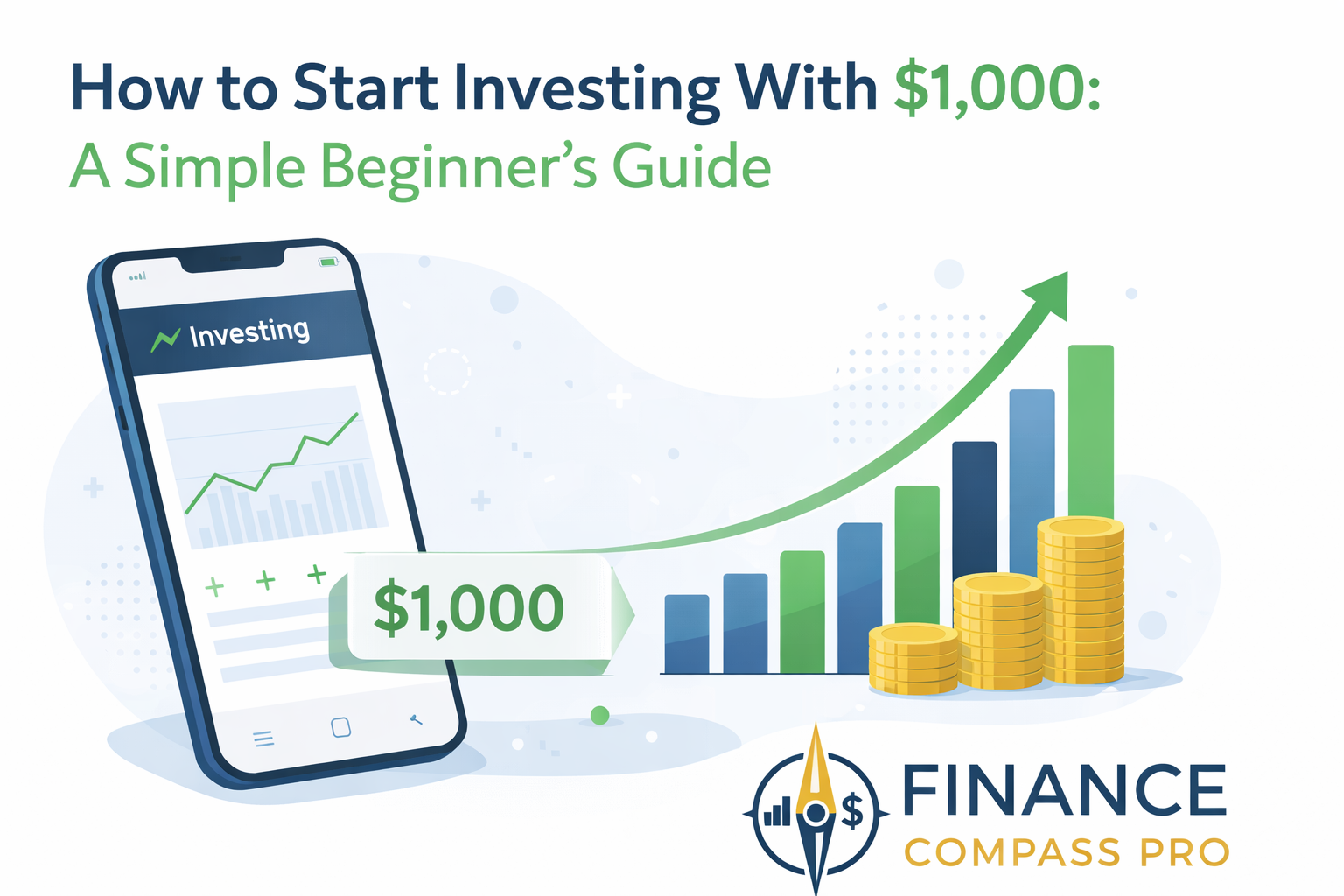 How to Start Investing With $1,000:
A Simple Beginner's Guide

Investing

$1,000

$

FINANCE
COMPASS PRO